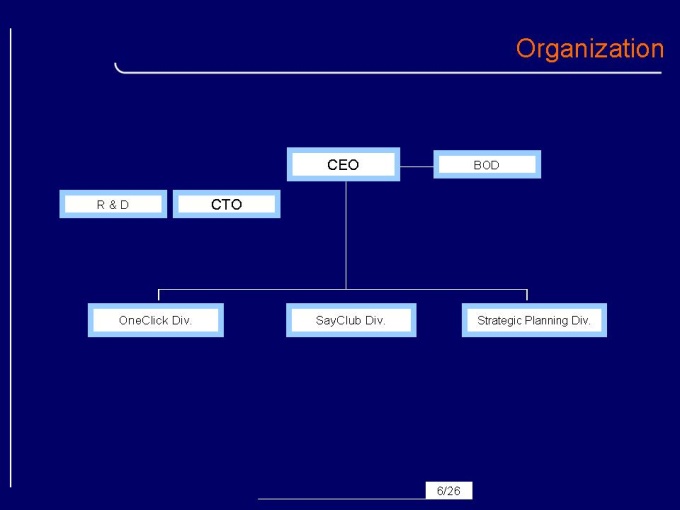 Organization

CEO

BOD

R & D

CTO

OneClick Div.

SayClub Div.

Strategic Planning Div.

6/26